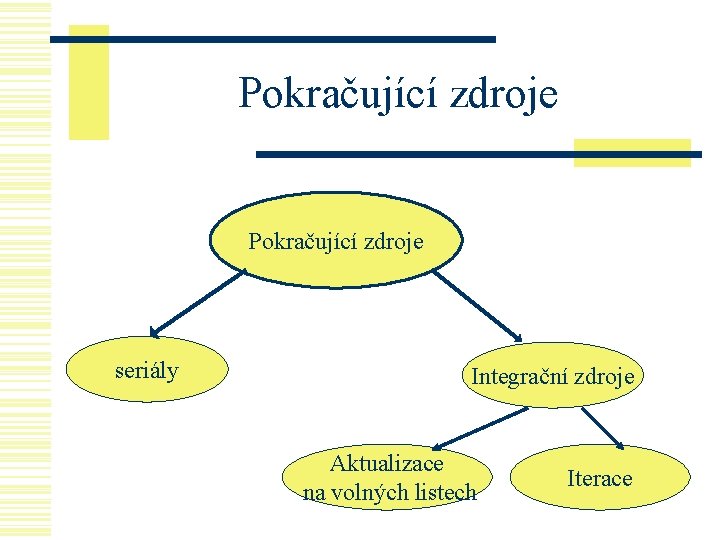 Pokračující zdroje

Pokračující zdroje

seriály

Integrační zdroje

Aktualizace na volných listech

Iterace